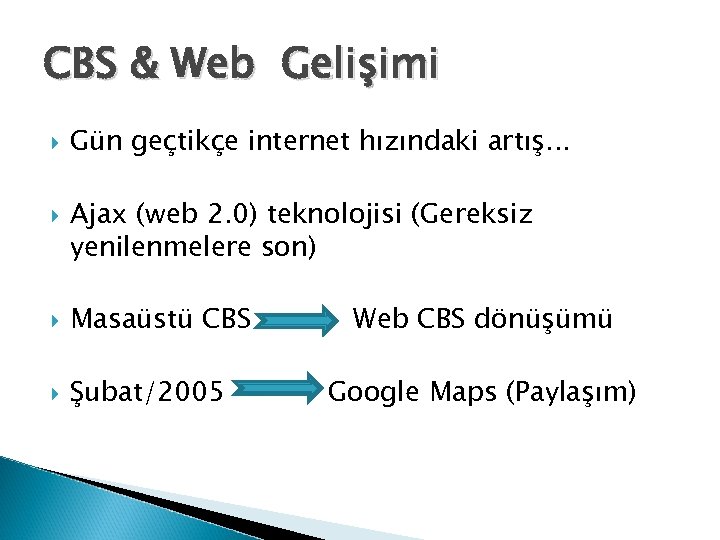 CBS & Web Gelişimi

Gün geçtikçe internet hızındaki artış...

Ajax (web 2.0) teknolojisi (Gereksiz yenilenmelere son)

Masaüstü CBS Web CBS dönüşümü

Şubat/2005 Google Maps (Paylaşım)